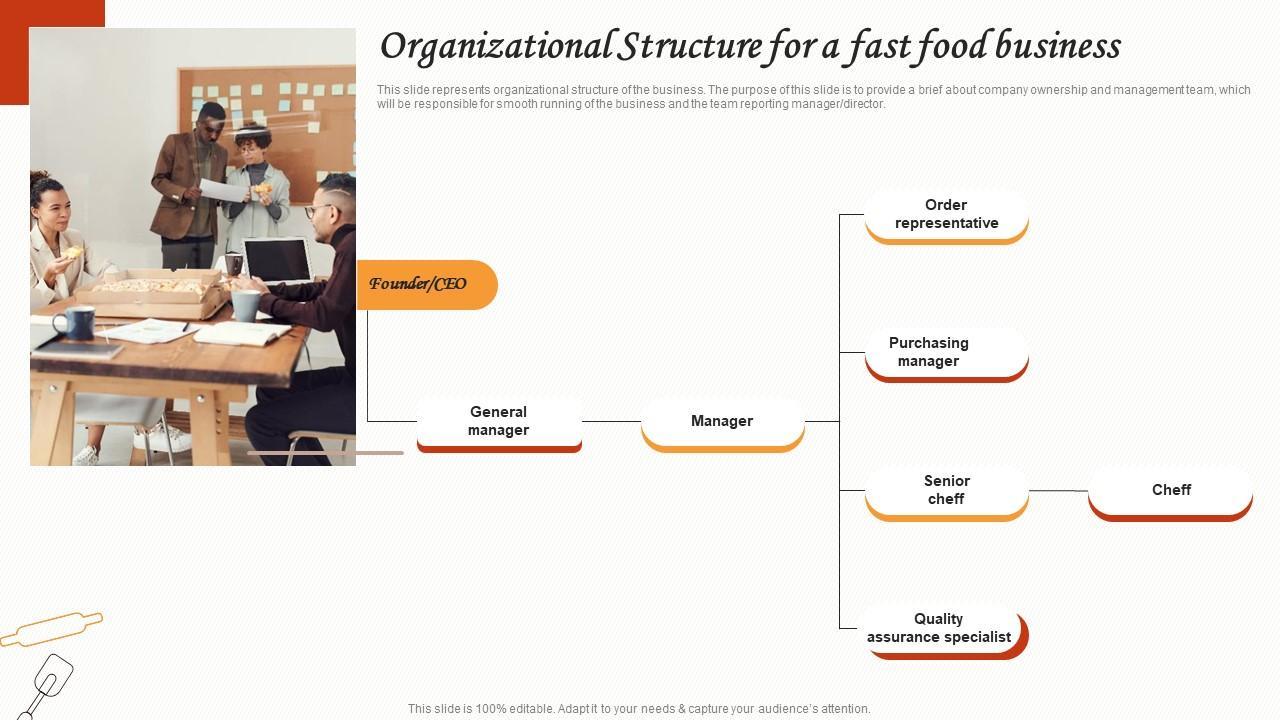 Organizational Structure for a fast food business

This slide represents organizational structure of the business. The purpose of this slide is to provide a brief about company ownership and management team, which will be responsible for smooth running of the business and the team reporting manager/director.

Founder/CEO

General manager

Manager

Order representative

Purchasing manager

Senior cheff

Cheff

Quality assurance specialist

This slide is 100% editable. Adapt it to your needs & capture your audience's attention.